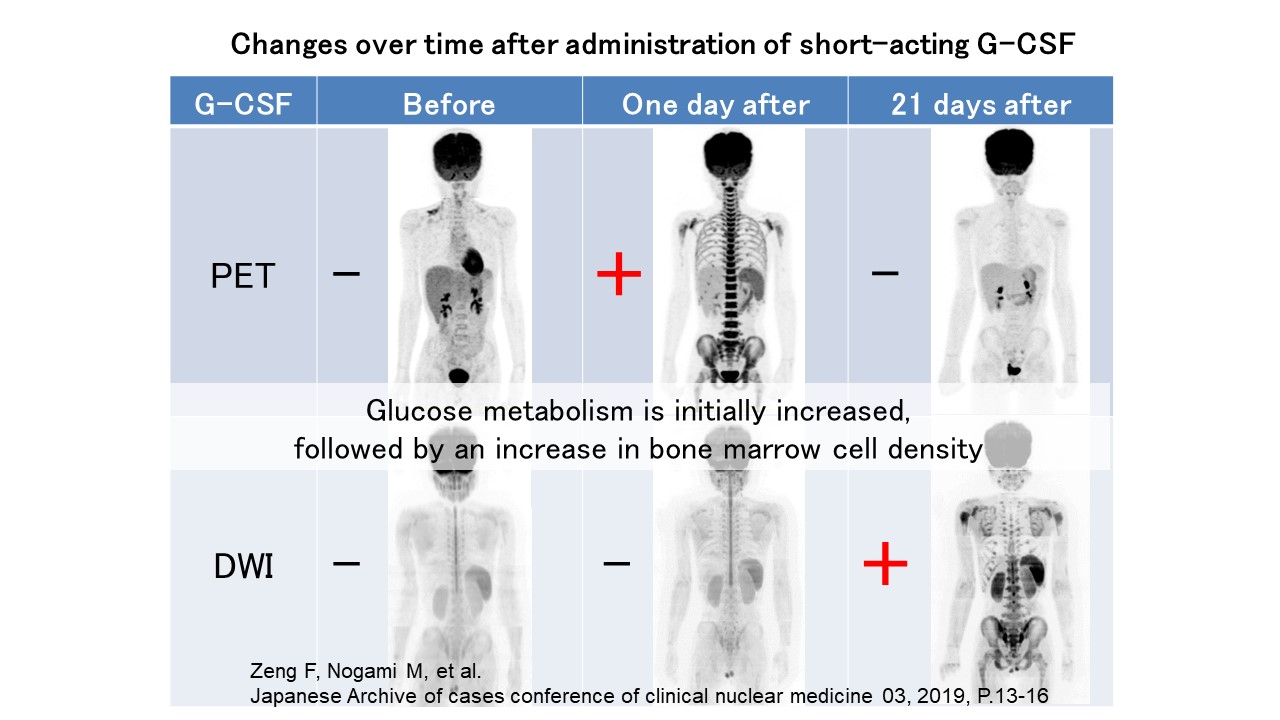 Changes over time after administration of short-acting G-CSF

| G-CSF | Before | One day after | 21 days after |
|---|---|---|---|
| PET | − | + | − |
| DWI | − | − | + |

Glucose metabolism is initially increased, followed by an increase in bone marrow cell density

Zeng F, Nogami M, et al.
Japanese Archive of cases conference of clinical nuclear medicine 03, 2019, P.13-16